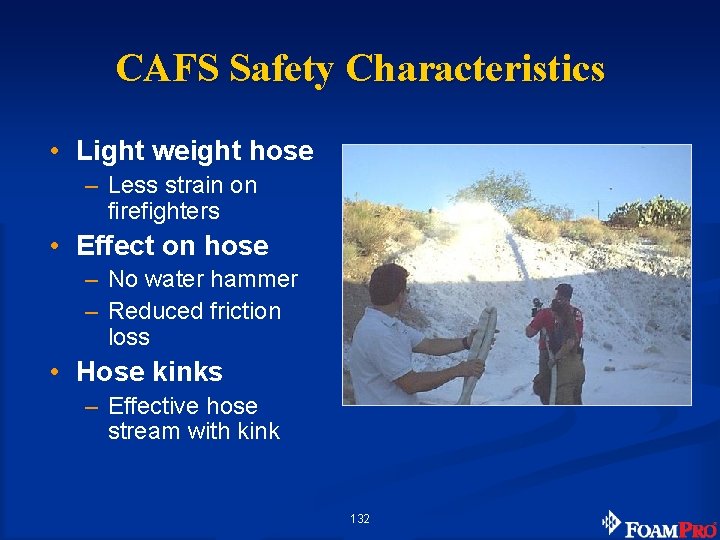 CAFS Safety Characteristics

• Light weight hose
– Less strain on firefighters
• Effect on hose
– No water hammer
– Reduced friction loss
• Hose kinks
– Effective hose stream with kink

132

FOAMPRO